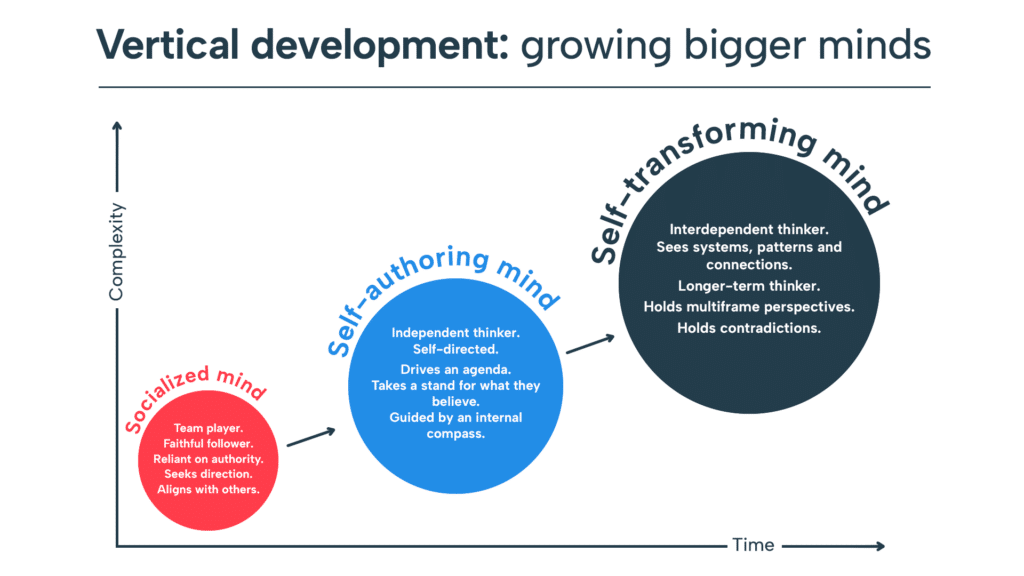 Vertical development: growing bigger minds

Complexity

Socialized mind

Team player.
Faithful follower.
Reliant on authority.
Seeks direction.
Aligns with others.

Self-authoring mind

Independent thinker.
Self-directed.
Drives an agenda.
Takes a stand for what they believe.
Guided by an internal compass.

Self-transforming mind

Interdependent thinker.
Sees systems, patterns and connections.
Longer-term thinker.
Holds multiframe perspectives.
Holds contradictions.

Time